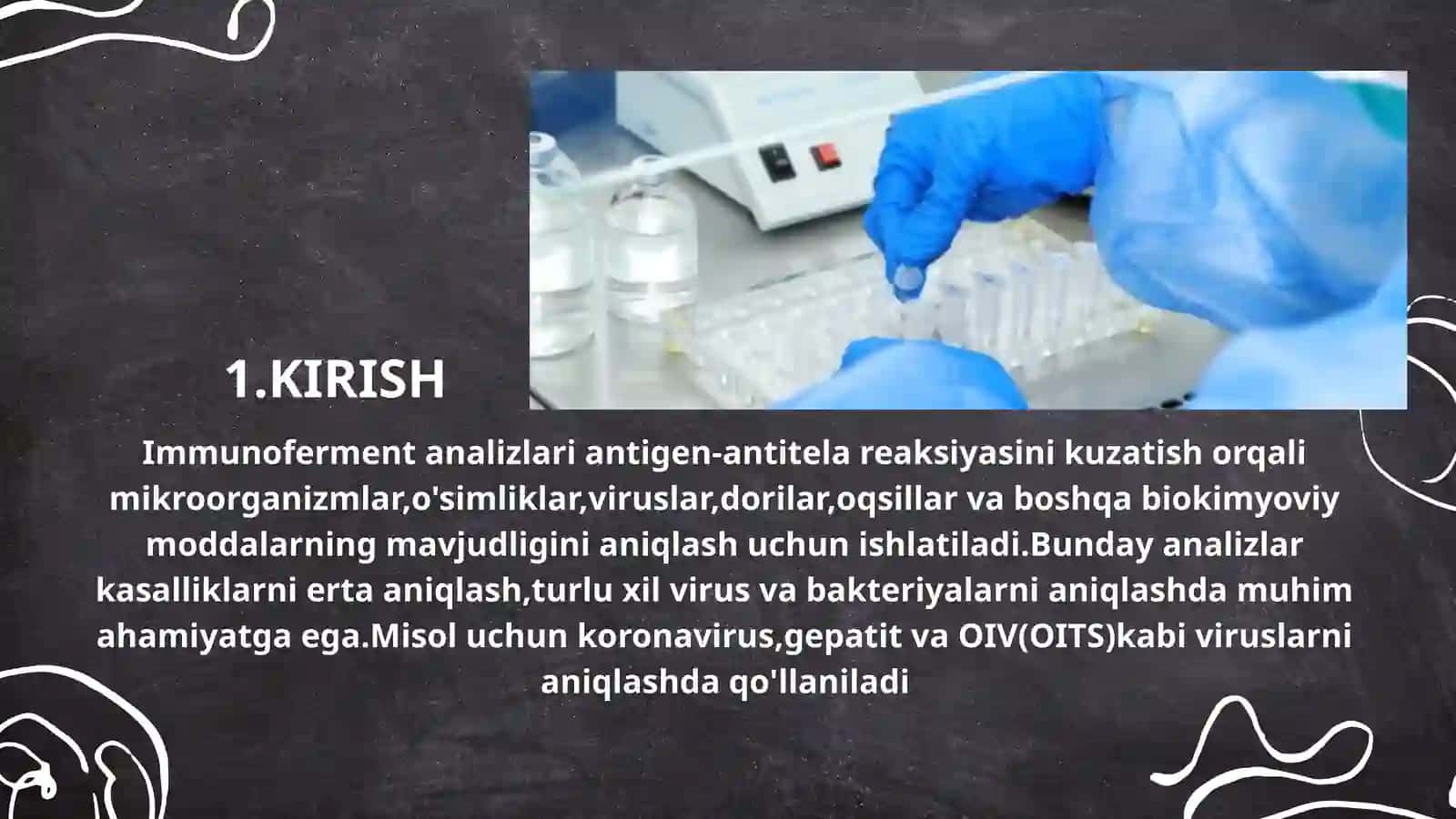 1.KIRISH

Immunoferment analizlari antigen-antitela reaksiyasini kuzatish orqali mikroorganizmlar,o'simliklar,viruslar,dorilar,oqsillar va boshqa biokimyoviy moddalarning mavjudligini aniqlash uchun ishlatiladi.Bunday analizlar kasalliklarni erta aniqlash,turlu xil virus va bakteriyalarni aniqlashda muhim ahamiyatga ega.Misol uchun koronavirus,gepatit va OIV(OITS)kabi viruslarni aniqlashda qo'llaniladi